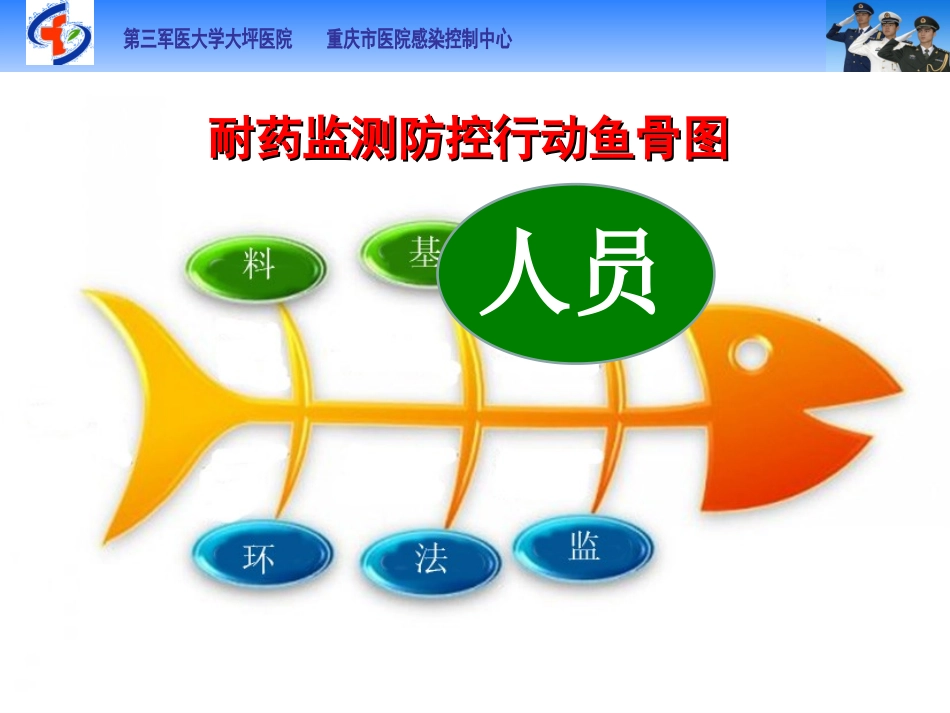 第三军医大学大坪医院　　重庆市医院感染控制中心

耐药监测防控行动鱼骨图

料

基

人员

环

法

监